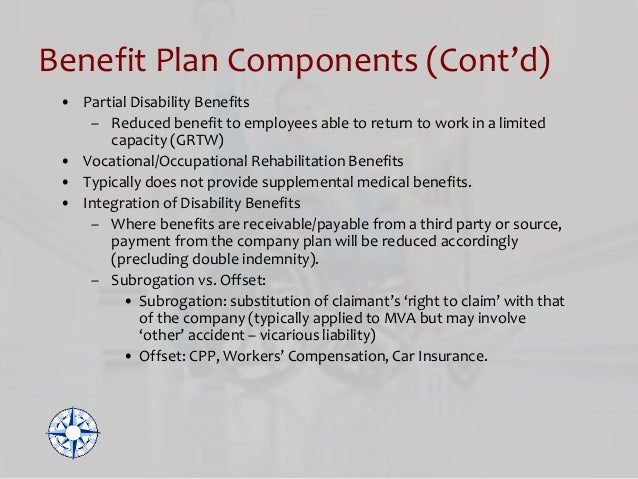 Benefit Plan Components (Cont'd)

• Partial Disability Benefits
  – Reduced benefit to employees able to return to work in a limited capacity (GRTW)
• Vocational/Occupational Rehabilitation Benefits
• Typically does not provide supplemental medical benefits.
• Integration of Disability Benefits
  – Where benefits are receivable/payable from a third party or source, payment from the company plan will be reduced accordingly (precluding double indemnity).
  – Subrogation vs. Offset:
    • Subrogation: substitution of claimant's 'right to claim' with that of the company (typically applied to MVA but may involve 'other' accident – vicarious liability)
    • Offset: CPP, Workers' Compensation, Car Insurance.